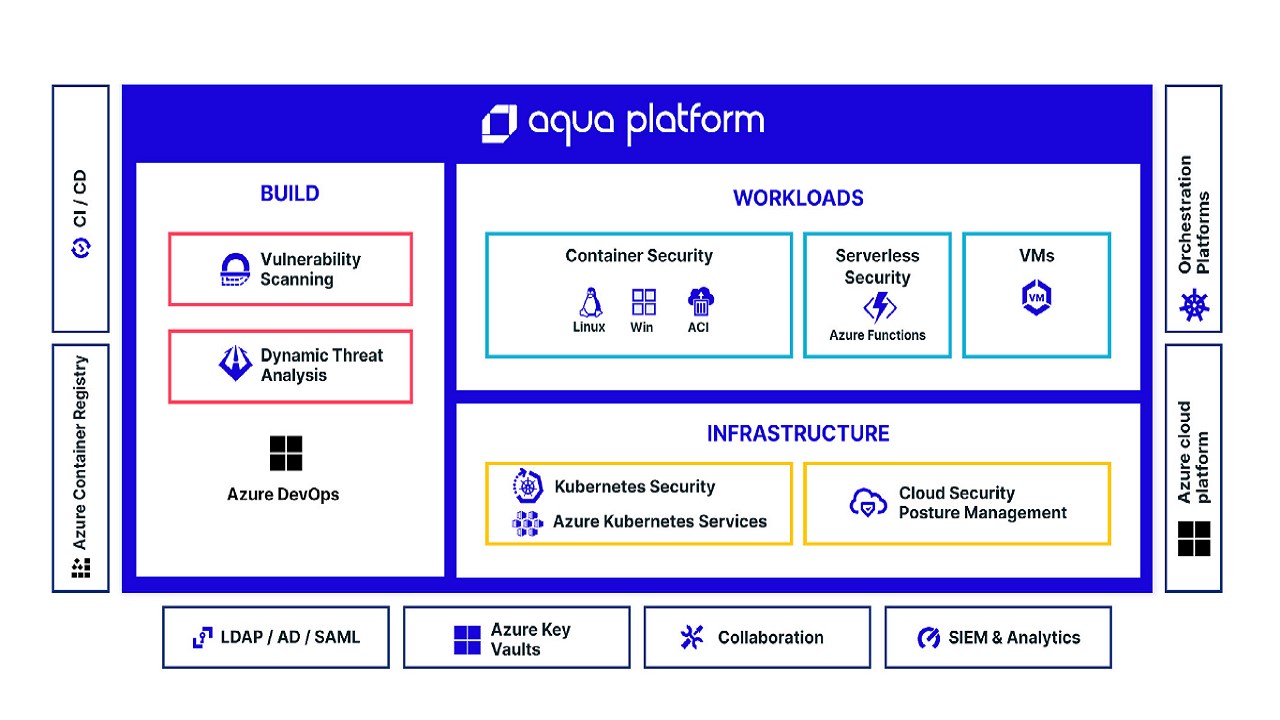 CI / CD

Azure Container Registry

aqua platform

BUILD

Vulnerability Scanning

Dynamic Threat Analysis

Azure DevOps

WORKLOADS

Container Security

Linux

Win

ACI

Serverless Security

Azure Functions

VMs

VM

INFRASTRUCTURE

Kubernetes Security

Azure Kubernetes Services

Cloud Security Posture Management

Orchestration Platforms

Azure cloud platform

LDAP / AD / SAML

Azure Key Vaults

Collaboration

SIEM & Analytics